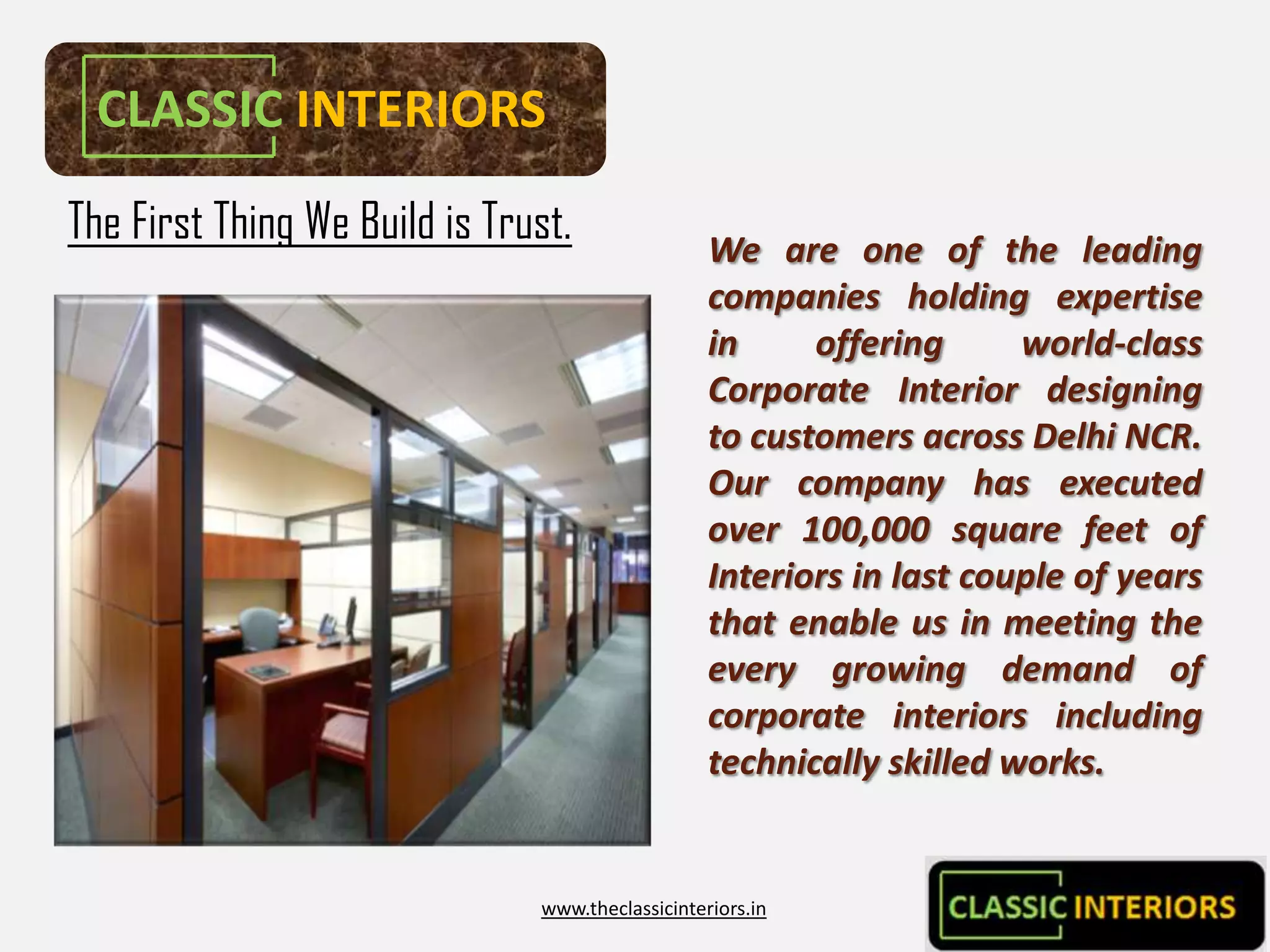 CLASSIC INTERIORS

The First Thing We Build is Trust.

We are one of the leading companies holding expertise in offering world-class Corporate Interior designing to customers across Delhi NCR. Our company has executed over 100,000 square feet of Interiors in last couple of years that enable us in meeting the every growing demand of corporate interiors including technically skilled works.

www.theclassicinteriors.in

CLASSIC INTERIORS